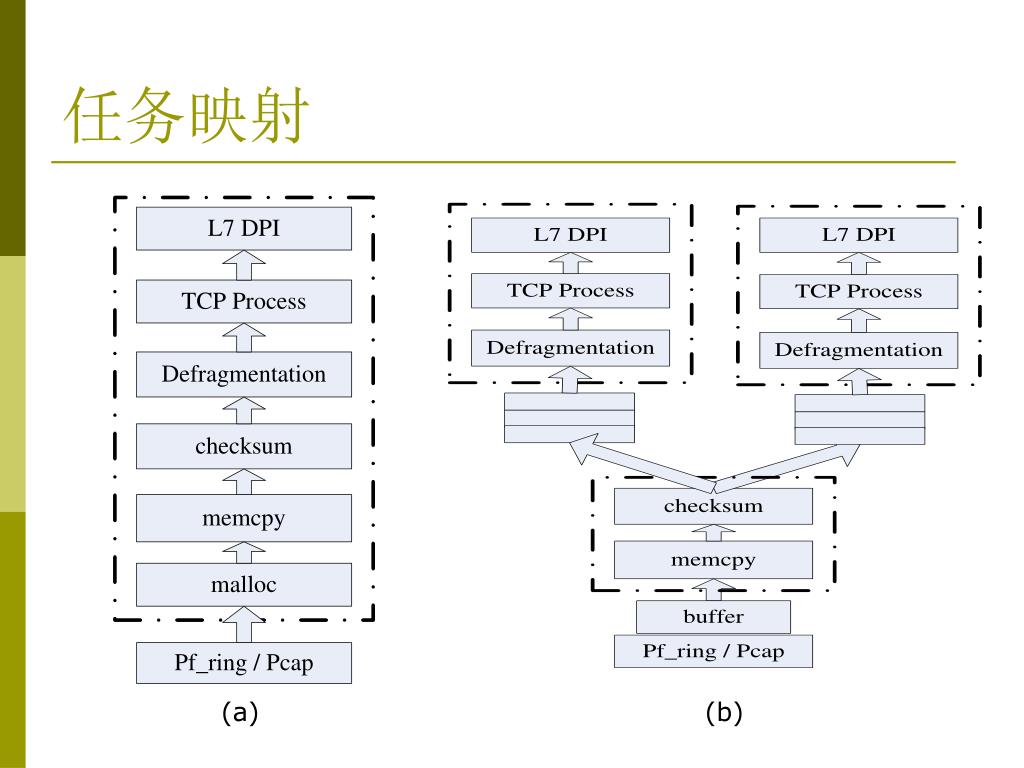 任务映射

L7 DPI
TCP Process
Defragmentation
checksum
memcpy
malloc
Pf_ring / Pcap

(a)

L7 DPI
TCP Process
Defragmentation

L7 DPI
TCP Process
Defragmentation

checksum
memcpy
buffer
Pf_ring / Pcap

(b)